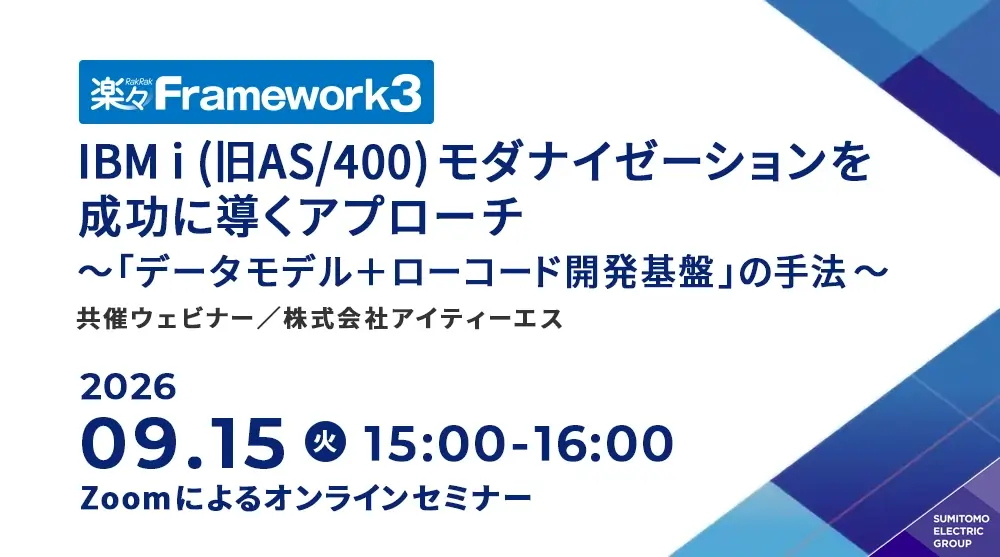 RakRak
楽々Framework3

IBM i (旧AS/400) モダナイゼーションを成功に導くアプローチ
～「データモデル＋ローコード開発基盤」の手法～

共催ウェビナー／株式会社アイティーエス

2026
09.15 火 15:00-16:00
Zoomによるオンラインセミナー

SUMITOMO ELECTRIC GROUP